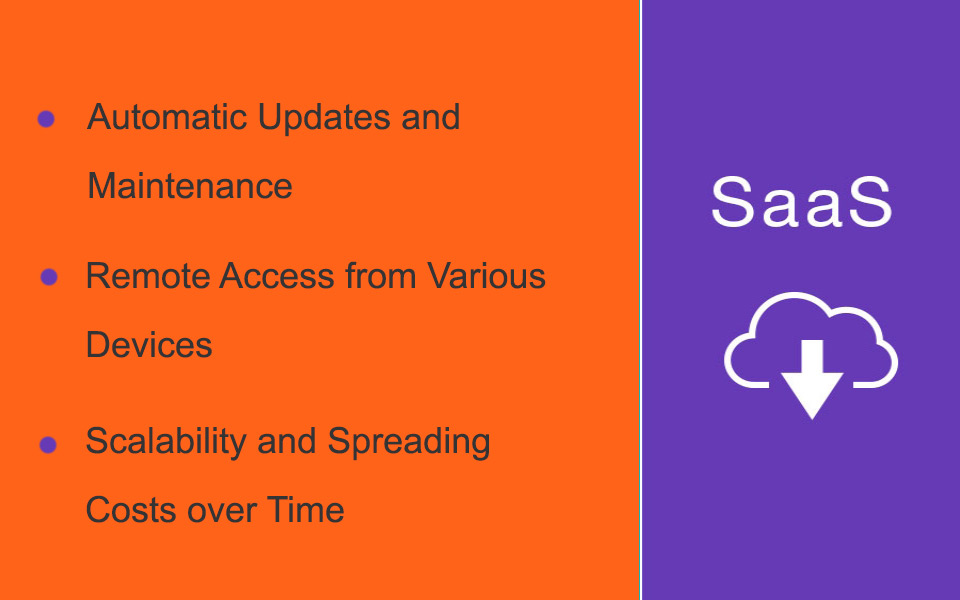 - Automatic Updates and Maintenance
- Remote Access from Various Devices
- Scalability and Spreading Costs over Time

SaaS